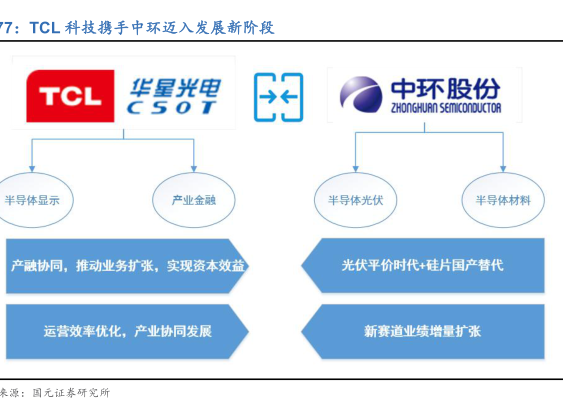 77：TCL 科技携手中环迈入发展新阶段

TCL 华星光电 CSOT

中环股份 ZHONGHUAN SEMICONDUCTOR

半导体显示

产业金融

半导体光伏

半导体材料

产融协同，推动业务扩张，实现资本效益

光伏平价时代+硅片国产替代

运营效率优化，产业协同发展

新赛道业绩增量扩张

来源：国元证券研究所